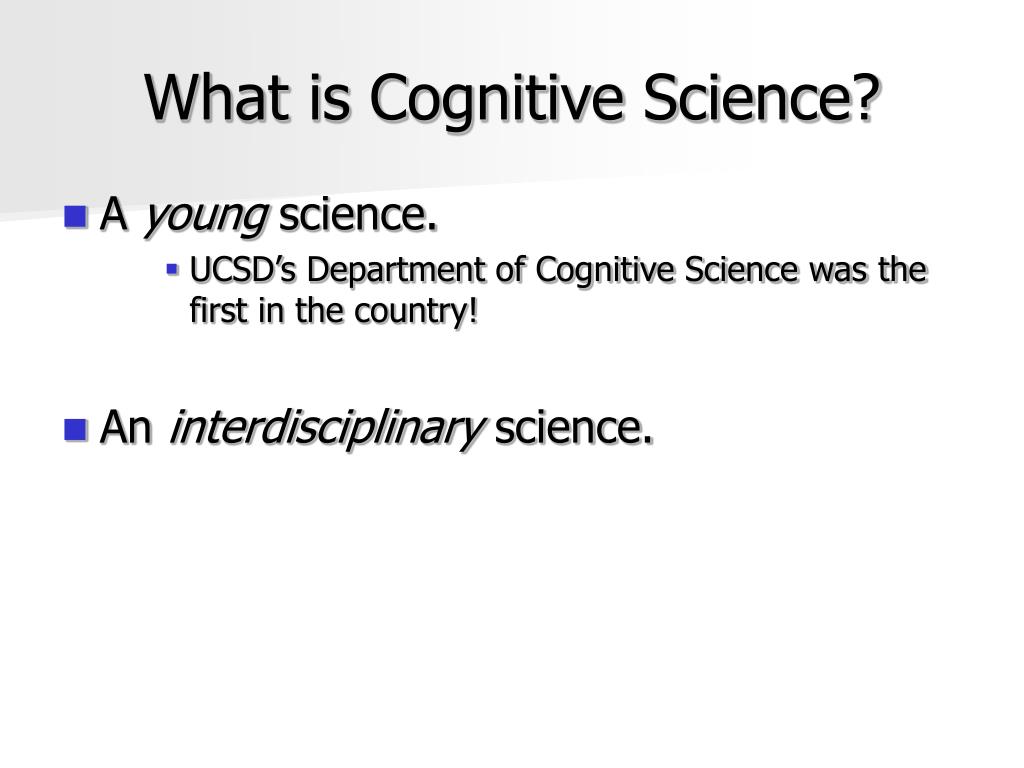 What is Cognitive Science?

A young science.

UCSD’s Department of Cognitive Science was the first in the country!

An interdisciplinary science.